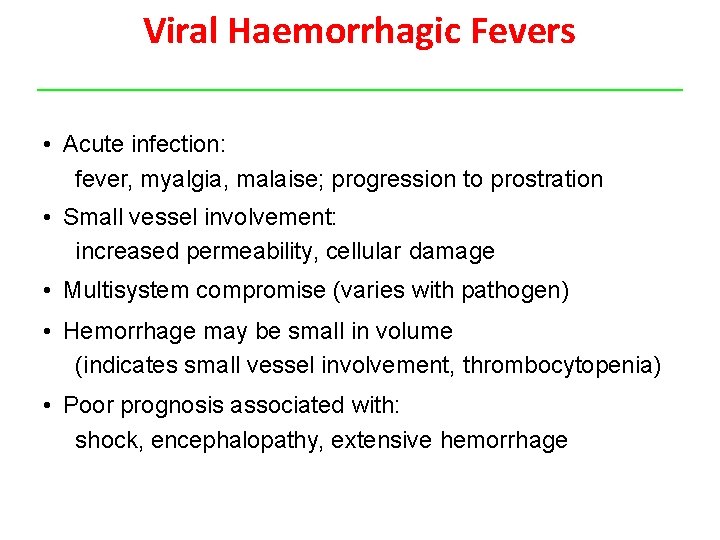 Viral Haemorrhagic Fevers

• Acute infection:
fever, myalgia, malaise; progression to prostration

• Small vessel involvement:
increased permeability, cellular damage

• Multisystem compromise (varies with pathogen)

• Hemorrhage may be small in volume
(indicates small vessel involvement, thrombocytopenia)

• Poor prognosis associated with:
shock, encephalopathy, extensive hemorrhage